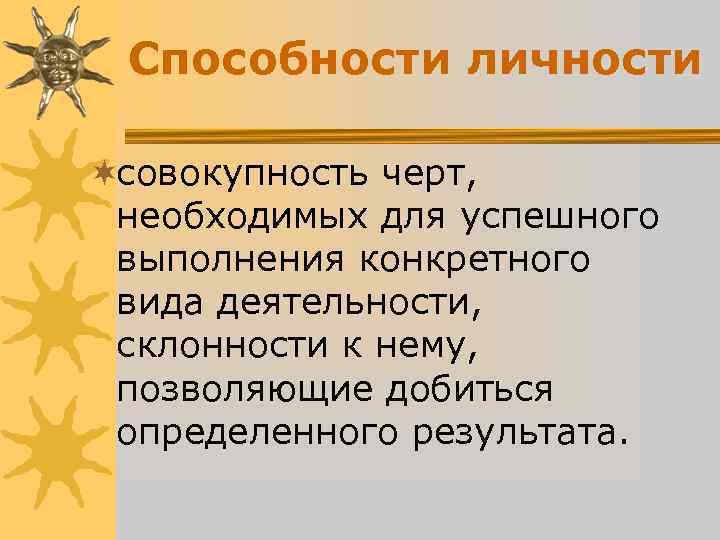 Способности личности

совокупность черт, необходимых для успешного выполнения конкретного вида деятельности, склонности к нему, позволяющие добиться определенного результата.